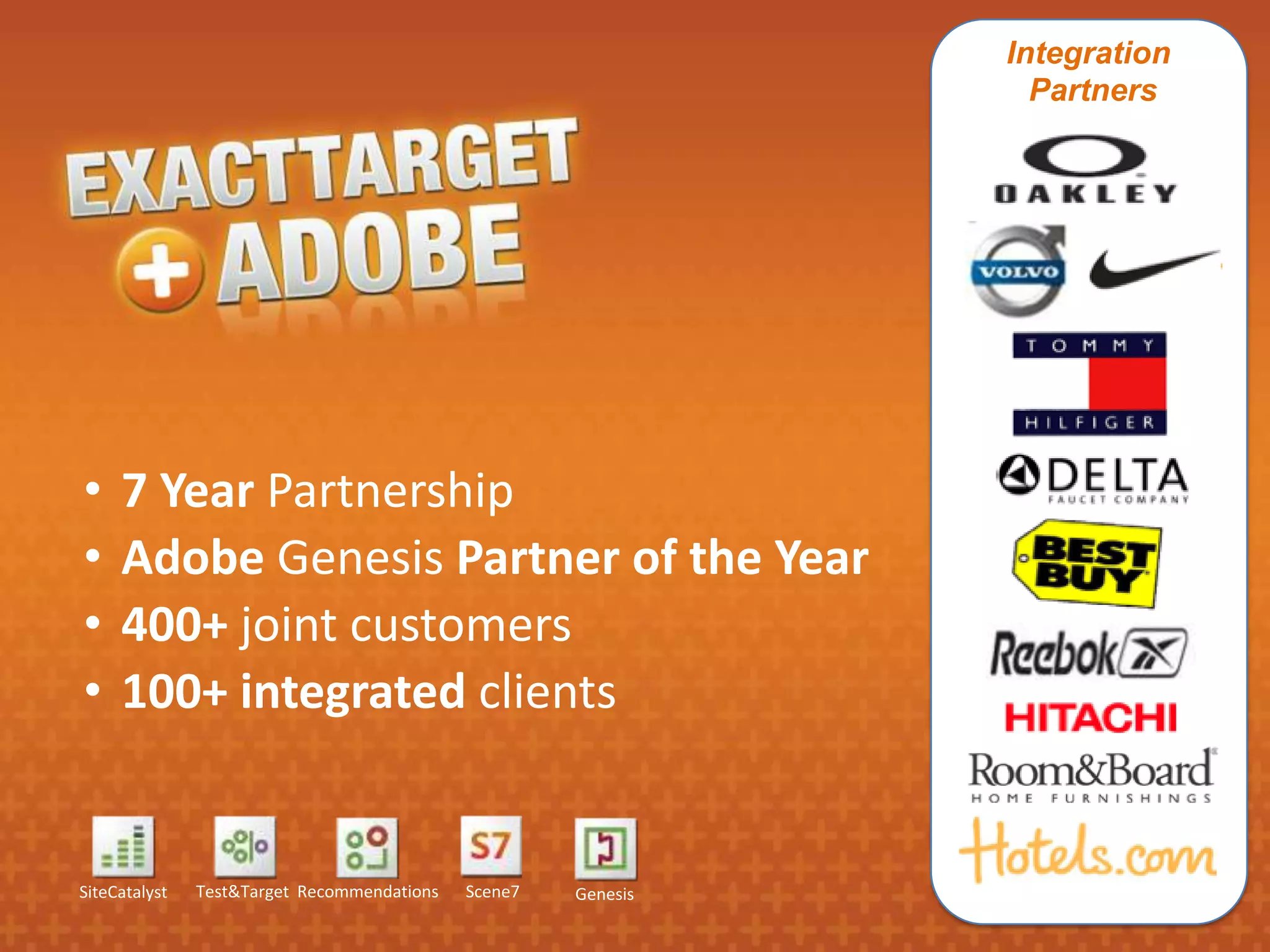 EXACTTARGET + ADOBE

• 7 Year Partnership
• Adobe Genesis Partner of the Year
• 400+ joint customers
• 100+ integrated clients

S7

SiteCatalyst Test&Target Recommendations Scene7 Genesis

Integration Partners

OAKLEY

VOLVO

TOMMY HILFIGER

DELTA FAUCET COMPANY

BEST BUY

Reebok

HITACHI

Room&Board HOME FURNISHINGS

Hotels.com